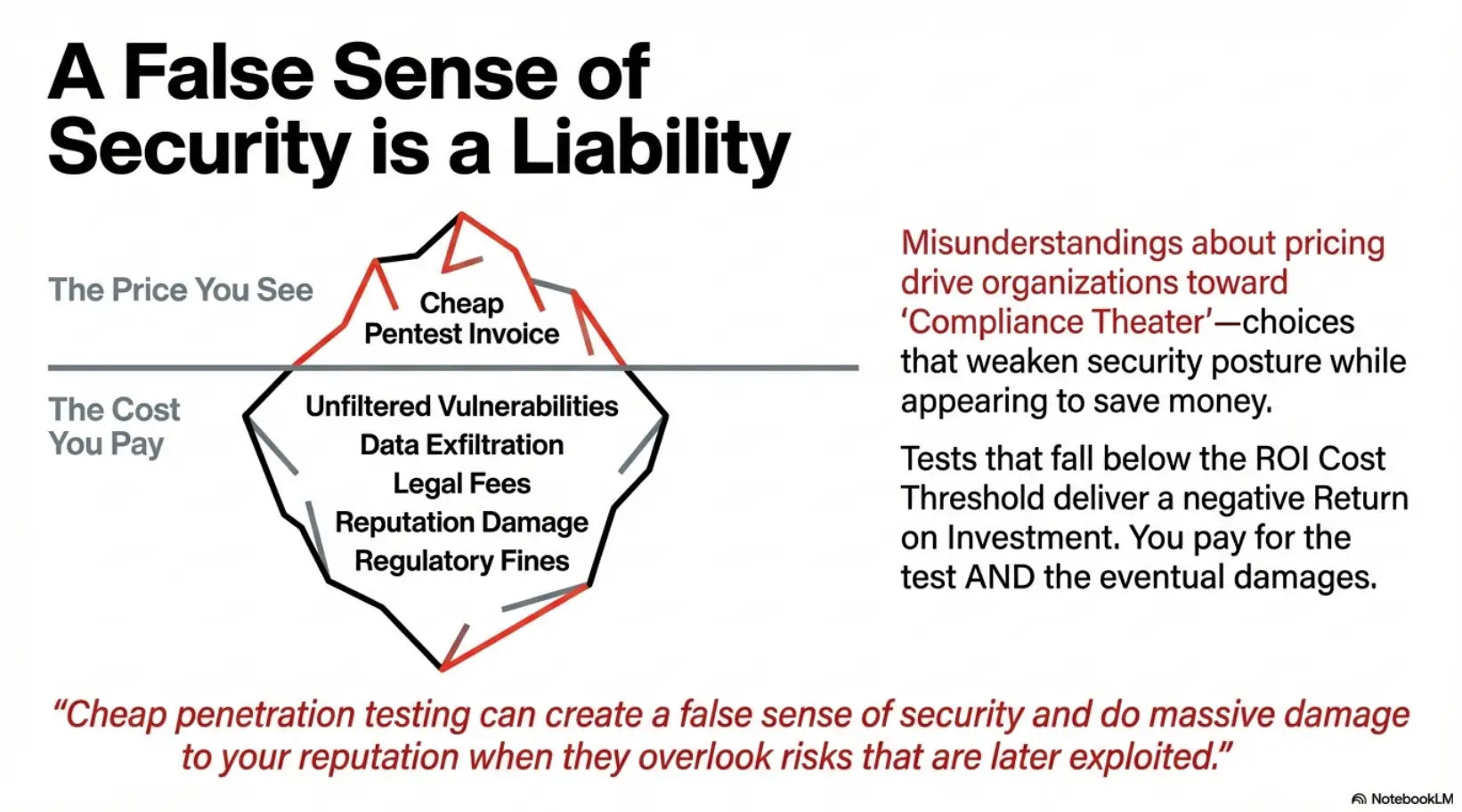 A False Sense of Security is a Liability

The Price You See

Cheap Pentest Invoice

The Cost You Pay

Unfiltered Vulnerabilities
Data Exfiltration
Legal Fees
Reputation Damage
Regulatory Fines

Misunderstandings about pricing drive organizations toward 'Compliance Theater'—choices that weaken security posture while appearing to save money.

Tests that fall below the ROI Cost Threshold deliver a negative Return on Investment. You pay for the test AND the eventual damages.

"Cheap penetration testing can create a false sense of security and do massive damage to your reputation when they overlook risks that are later exploited."

NotebookLM